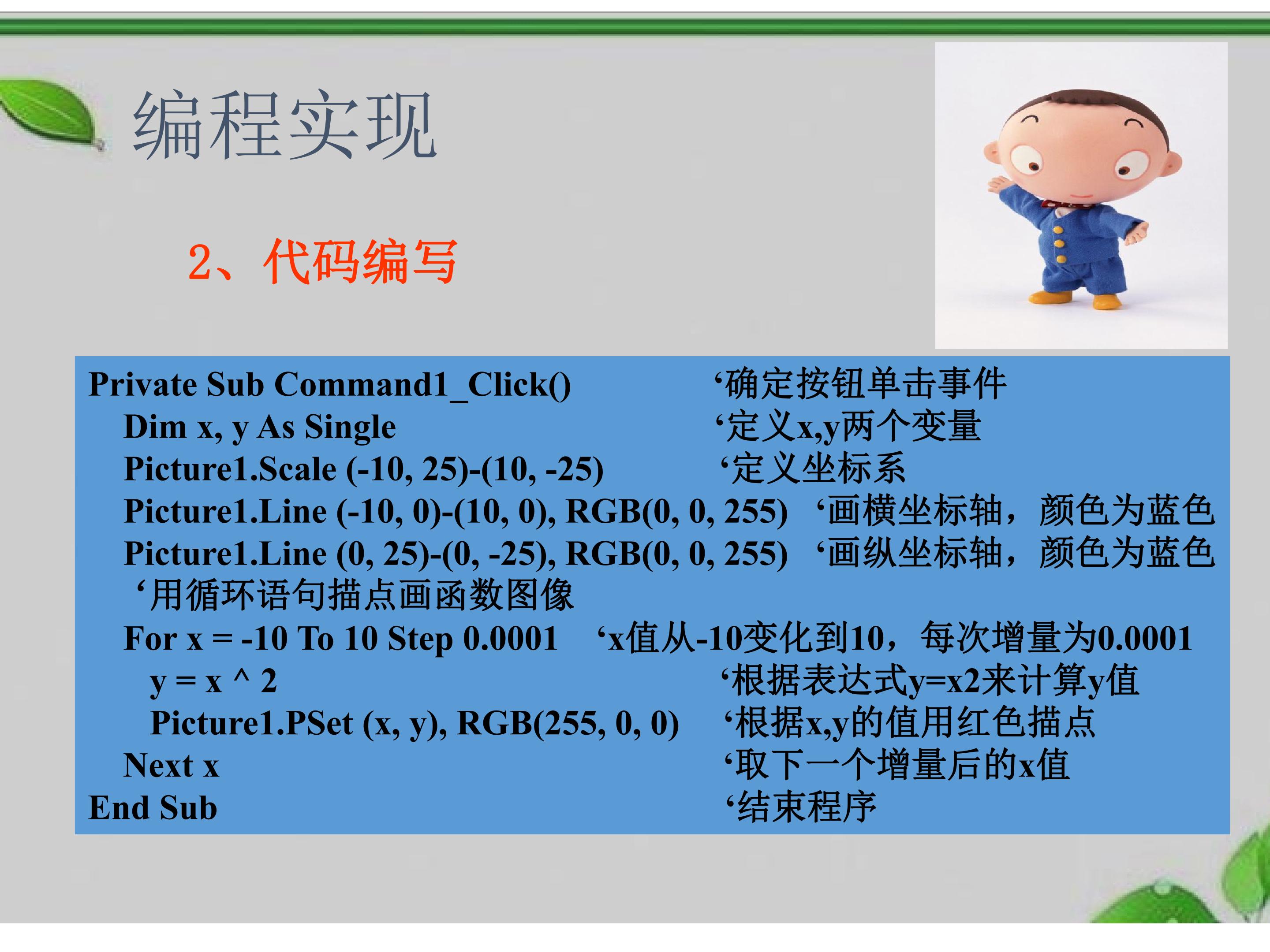 编程实现

2、代码编写

Private Sub Command1_Click() ‘确定按钮单击事件
Dim x, y As Single ‘定义x,y两个变量
Picture1.Scale (-10, 25)-(10, -25) ‘定义坐标系
Picture1.Line (-10, 0)-(10, 0), RGB(0, 0, 255) ‘画横坐标轴，颜色为蓝色
Picture1.Line (0, 25)-(0, -25), RGB(0, 0, 255) ‘画纵坐标轴，颜色为蓝色
‘用循环语句描点画函数图像
For x = -10 To 10 Step 0.0001 ‘x值从-10变化到10，每次增量为0.0001
y = x ^ 2 ‘根据表达式y=x2来计算y值
Picture1.PSet (x, y), RGB(255, 0, 0) ‘根据x,y的值用红色描点
Next x ‘取下一个增量后的x值
End Sub ‘结束程序